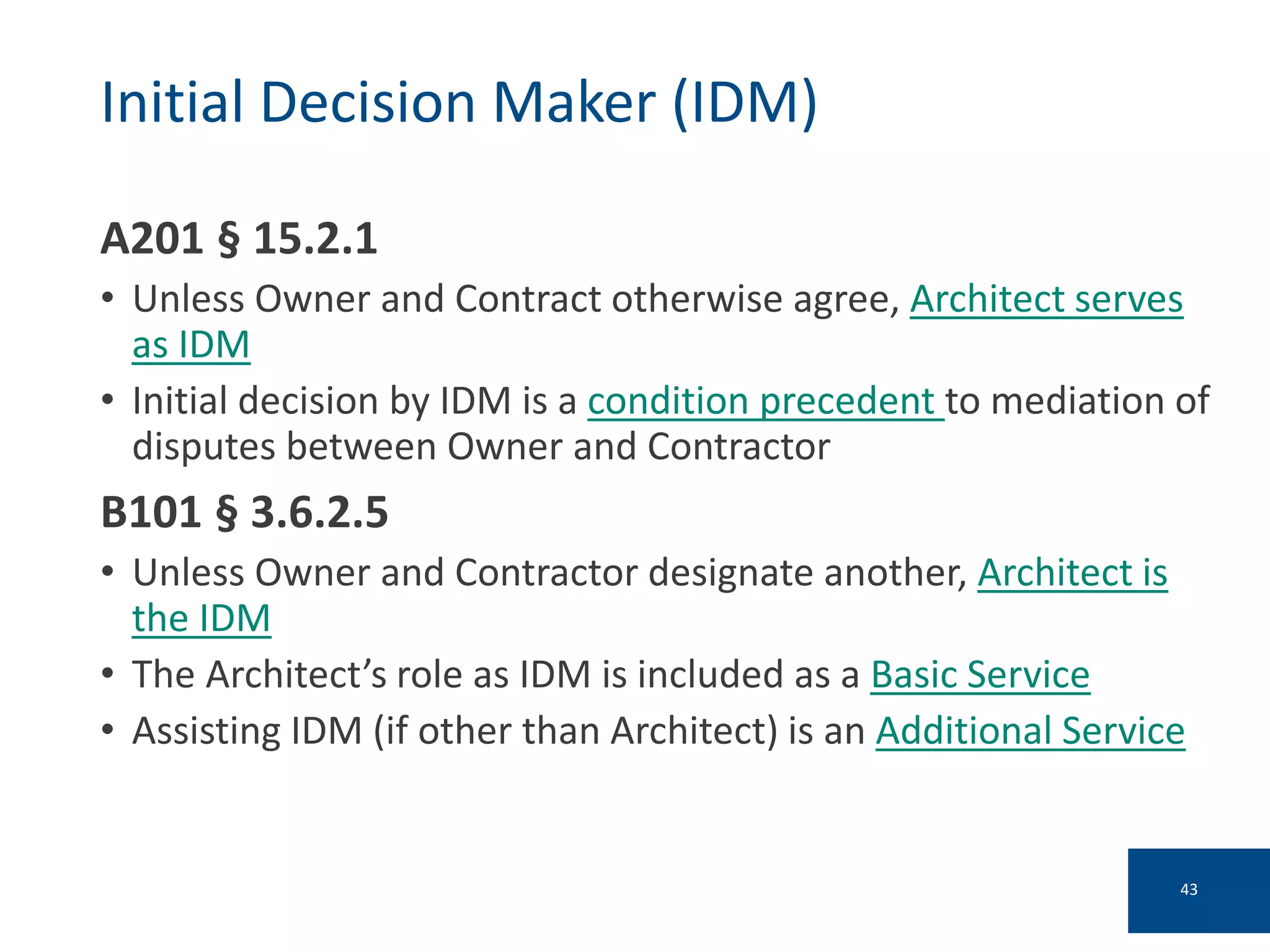 Initial Decision Maker (IDM)

A201 § 15.2.1

• Unless Owner and Contract otherwise agree, Architect serves as IDM
• Initial decision by IDM is a condition precedent to mediation of disputes between Owner and Contractor

B101 § 3.6.2.5

• Unless Owner and Contractor designate another, Architect is the IDM
• The Architect’s role as IDM is included as a Basic Service
• Assisting IDM (if other than Architect) is an Additional Service

43